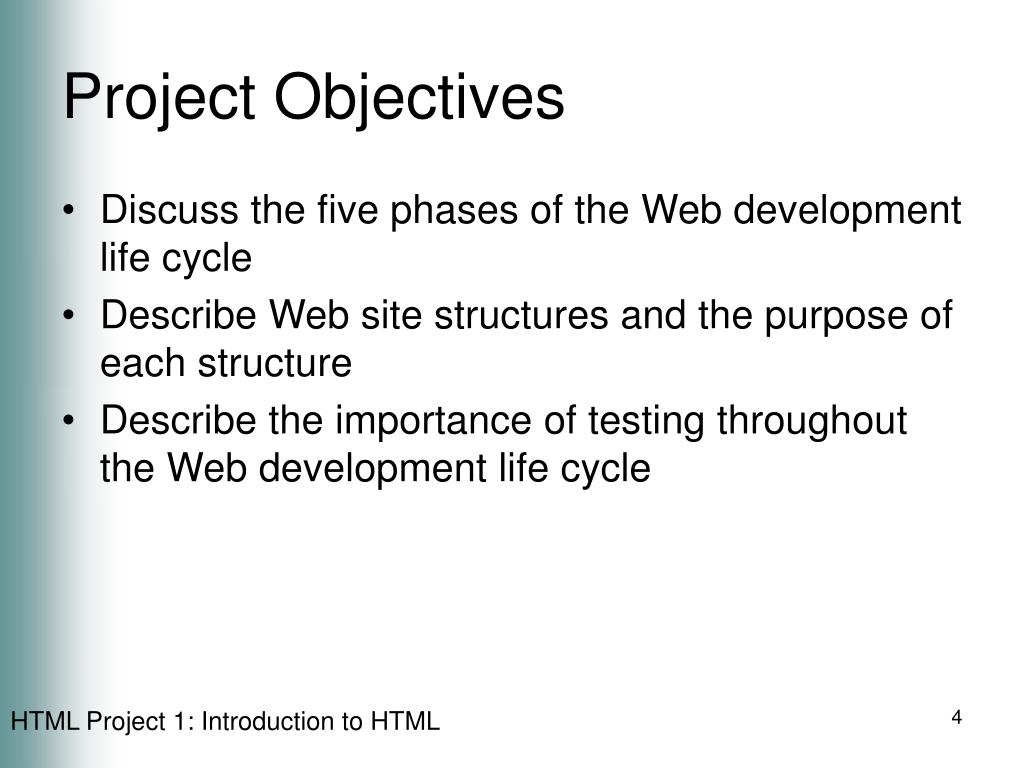 Project Objectives

• Discuss the five phases of the Web development life cycle
• Describe Web site structures and the purpose of each structure
• Describe the importance of testing throughout the Web development life cycle

HTML Project 1: Introduction to HTML

4